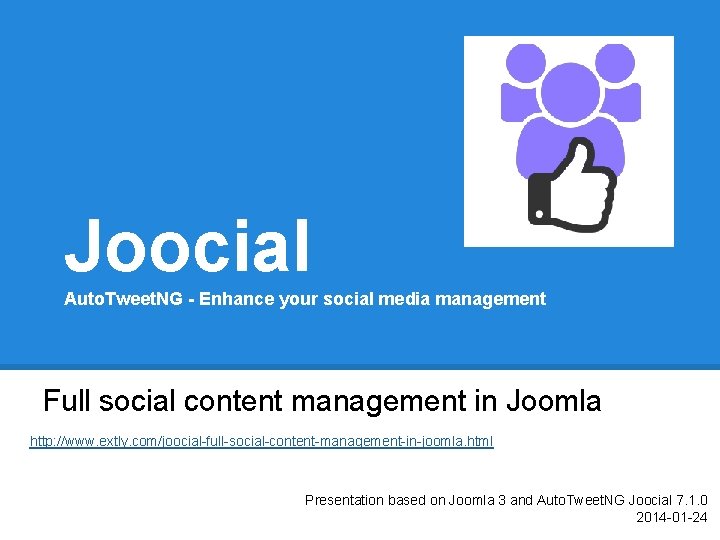 Joocial

AutoTweetNG - Enhance your social media management

Full social content management in Joomla

http://www.extly.com/joocial-full-social-content-management-in-joomla.html

Presentation based on Joomla 3 and AutoTweetNG Joocial 7.1.0
2014-01-24